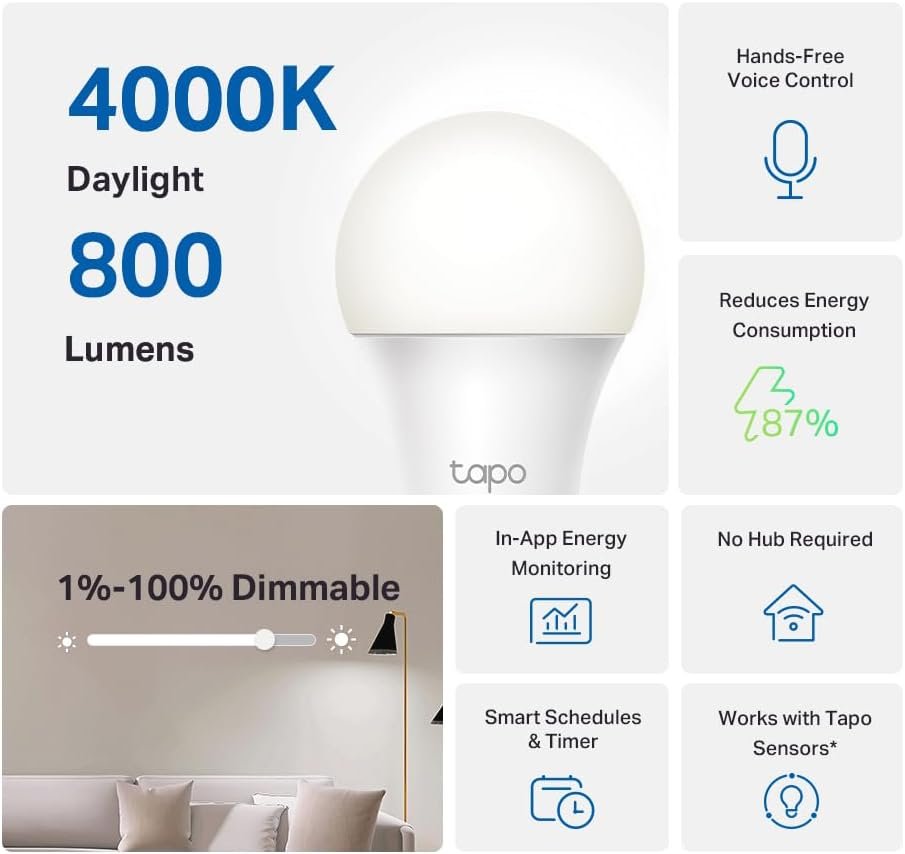 4000K
Daylight
800
Lumens

tapo

Hands-Free
Voice Control

Reduces Energy
Consumption

87%

1%-100% Dimmable

In-App Energy
Monitoring

No Hub Required

Smart Schedules
& Timer

Works with Tapo
Sensors*